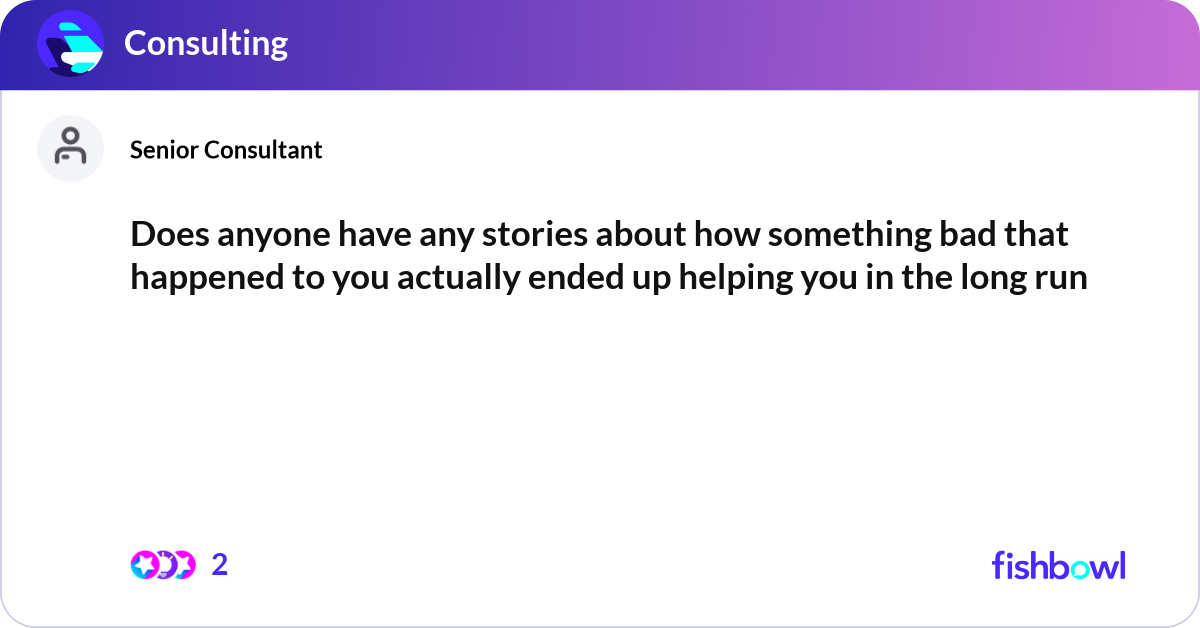 Consulting

Senior Consultant

Does anyone have any stories about how something bad that happened to you actually ended up helping you in the long run

2

fishbowl